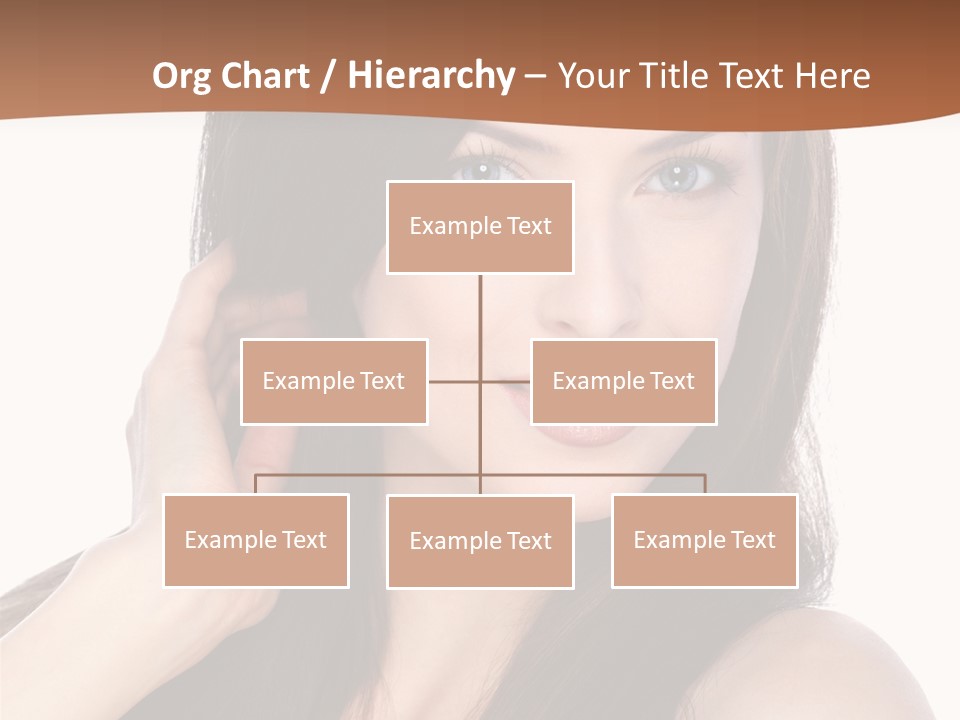 Org Chart / Hierarchy – Your Title Text Here

Example Text

Example Text

Example Text

Example Text

Example Text

Example Text